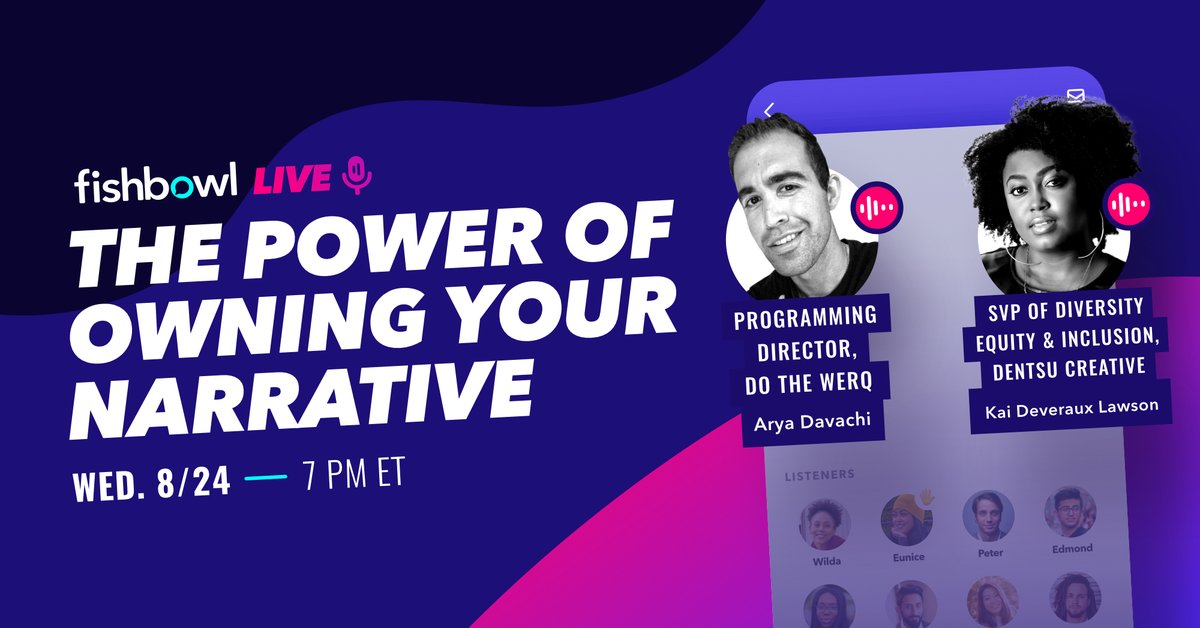 fishbowl LIVE

THE POWER OF OWNING YOUR NARRATIVE

WED. 8/24 — 7 PM ET

PROGRAMMING DIRECTOR, DO THE WERQ

Arya Davachi

SVP OF DIVERSITY EQUITY & INCLUSION, DENTSU CREATIVE

Kai Deveraux Lawson

LISTENERS

Wilda

Eunice

Peter

Edmond